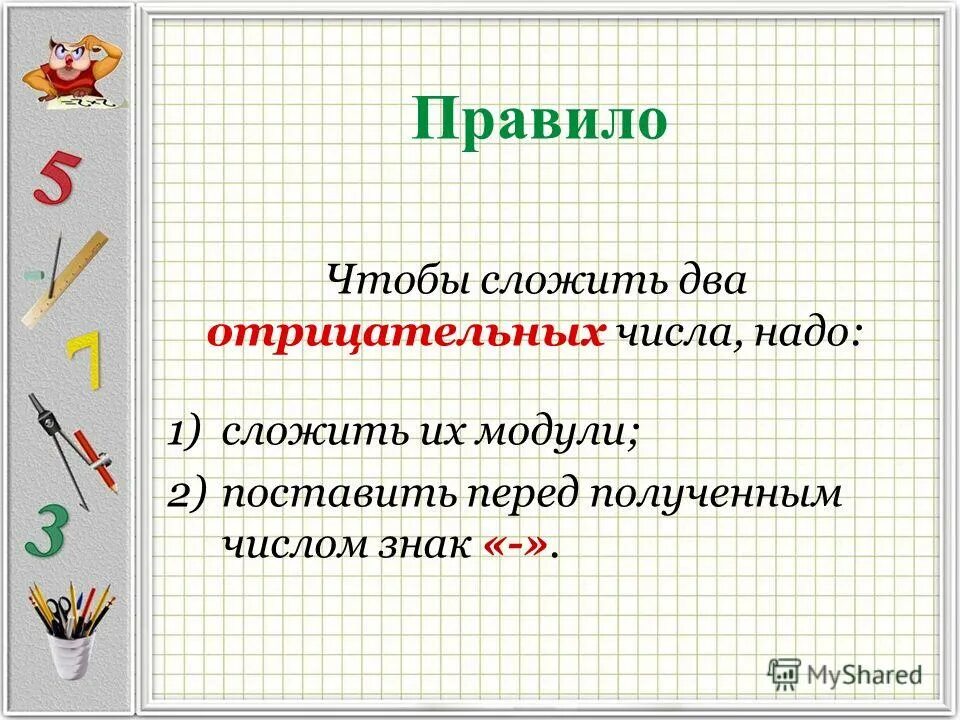 5

7

3

Правило

Чтобы сложить два отрицательных числа, надо:

1) сложить их модули;
2) поставить перед полученным числом знак «-».

MyShared